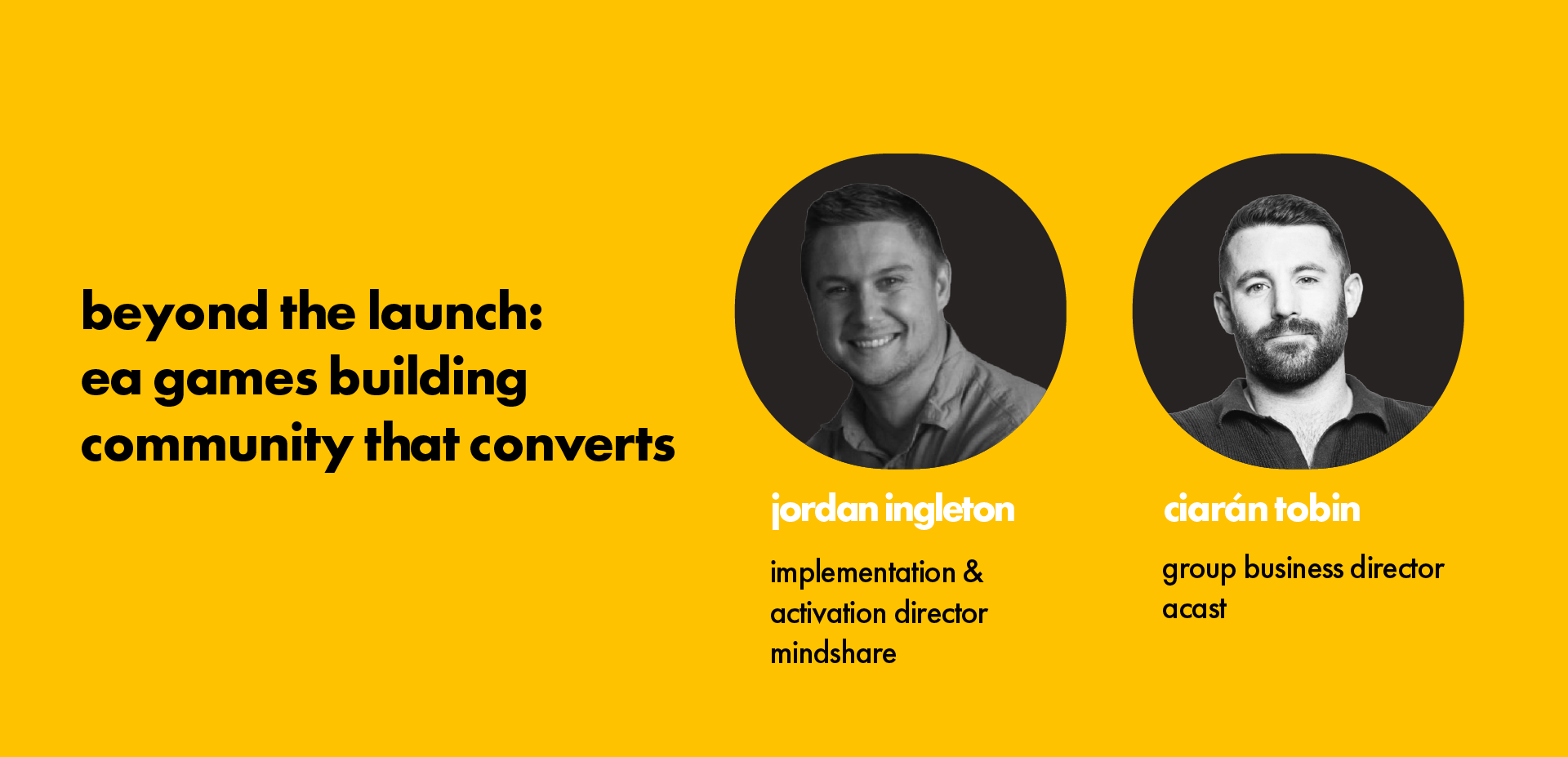 beyond the launch: ea games building community that converts

jordan ingleton

implementation & activation director mindshare

ciarán tobin

group business director acast